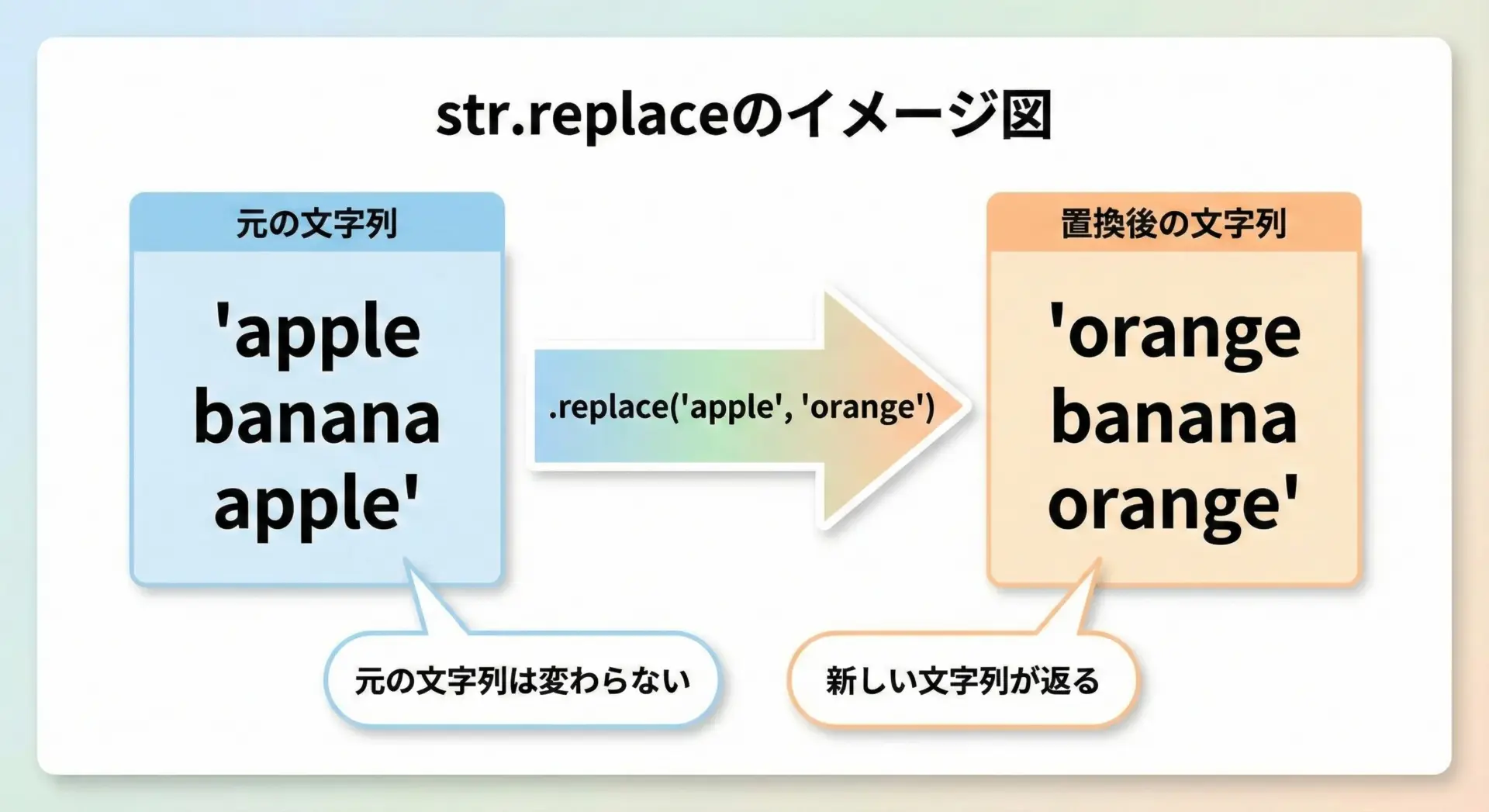 str.replaceのイメージ図

元の文字列

'apple
banana
apple'

.replace('apple', 'orange')

置換後の文字列

'orange
banana
orange'

元の文字列は変わらない

新しい文字列が返る